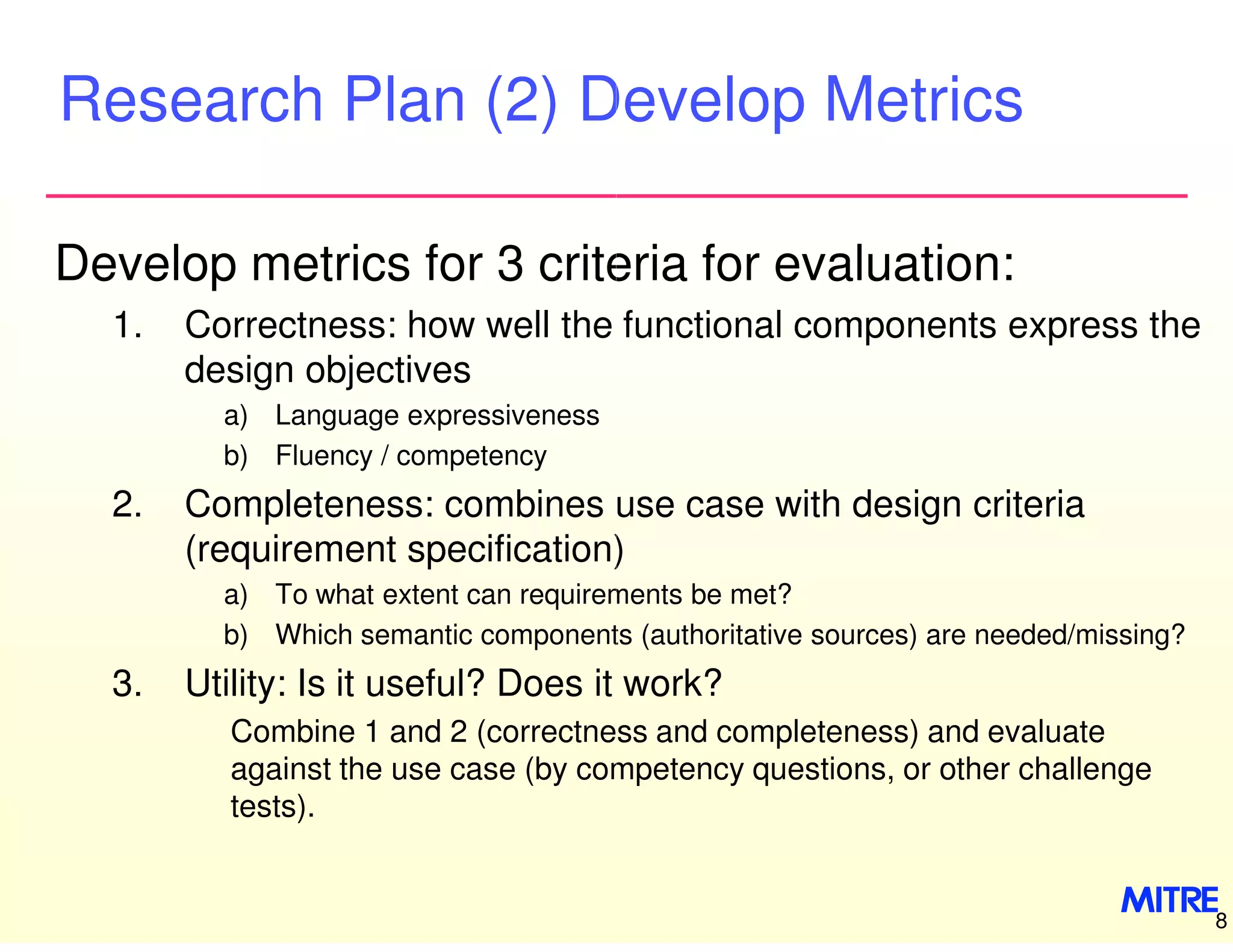 Research Plan (2) Develop Metrics

Develop metrics for 3 criteria for evaluation:

1. Correctness: how well the functional components express the design objectives

a) Language expressiveness

b) Fluency / competency

2. Completeness: combines use case with design criteria (requirement specification)

a) To what extent can requirements be met?

b) Which semantic components (authoritative sources) are needed/missing?

3. Utility: Is it useful? Does it work?

Combine 1 and 2 (correctness and completeness) and evaluate against the use case (by competency questions, or other challenge tests).

MITRE

8